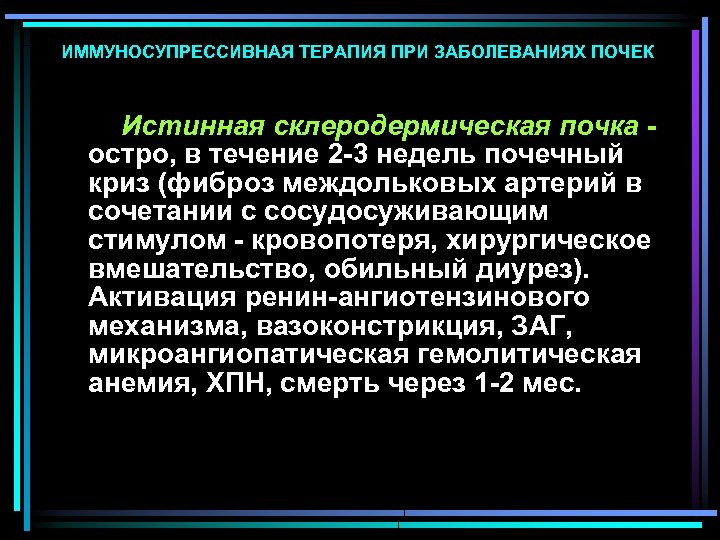 ИММУНОСУПРЕССИВНАЯ ТЕРАПИЯ ПРИ ЗАБОЛЕВАНИЯХ ПОЧЕК

Истинная склеродермическая почка - остро, в течение 2-3 недель почечный криз (фиброз междольковых артерий в сочетании с сосудосуживающим стимулом - кровопотеря, хирургическое вмешательство, обильный диурез). Активация ренин-ангиотензинового механизма, вазоконстрикция, ЗАГ, микроангиопатическая гемолитическая анемия, ХПН, смерть через 1-2 мес.